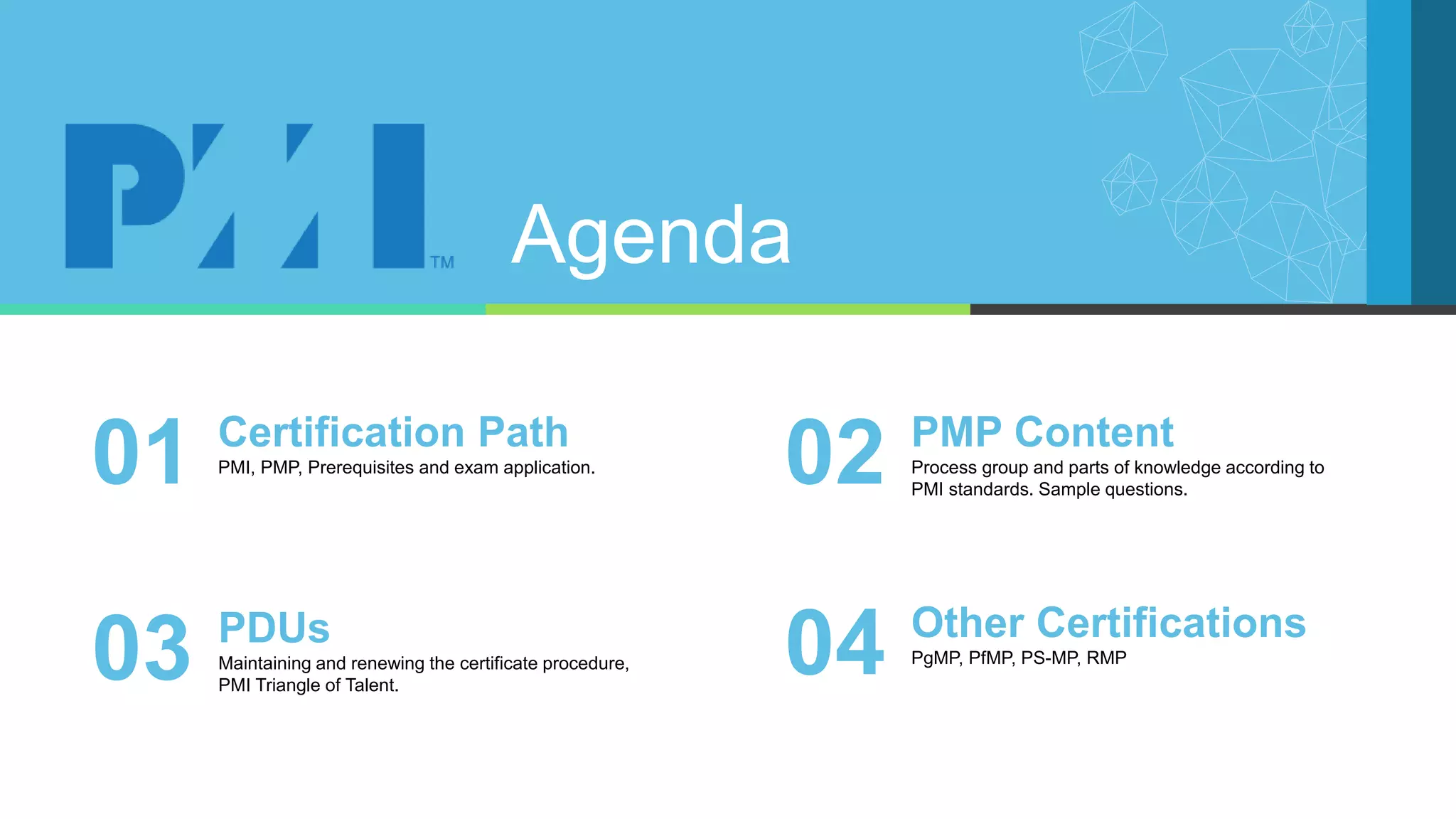 PMI™

Agenda

01 Certification Path
PMI, PMP, Prerequisites and exam application.

02 PMP Content
Process group and parts of knowledge according to PMI standards. Sample questions.

03 PDUs
Maintaining and renewing the certificate procedure, PMI Triangle of Talent.

04 Other Certifications
PgMP, PfMP, PS-MP, RMP